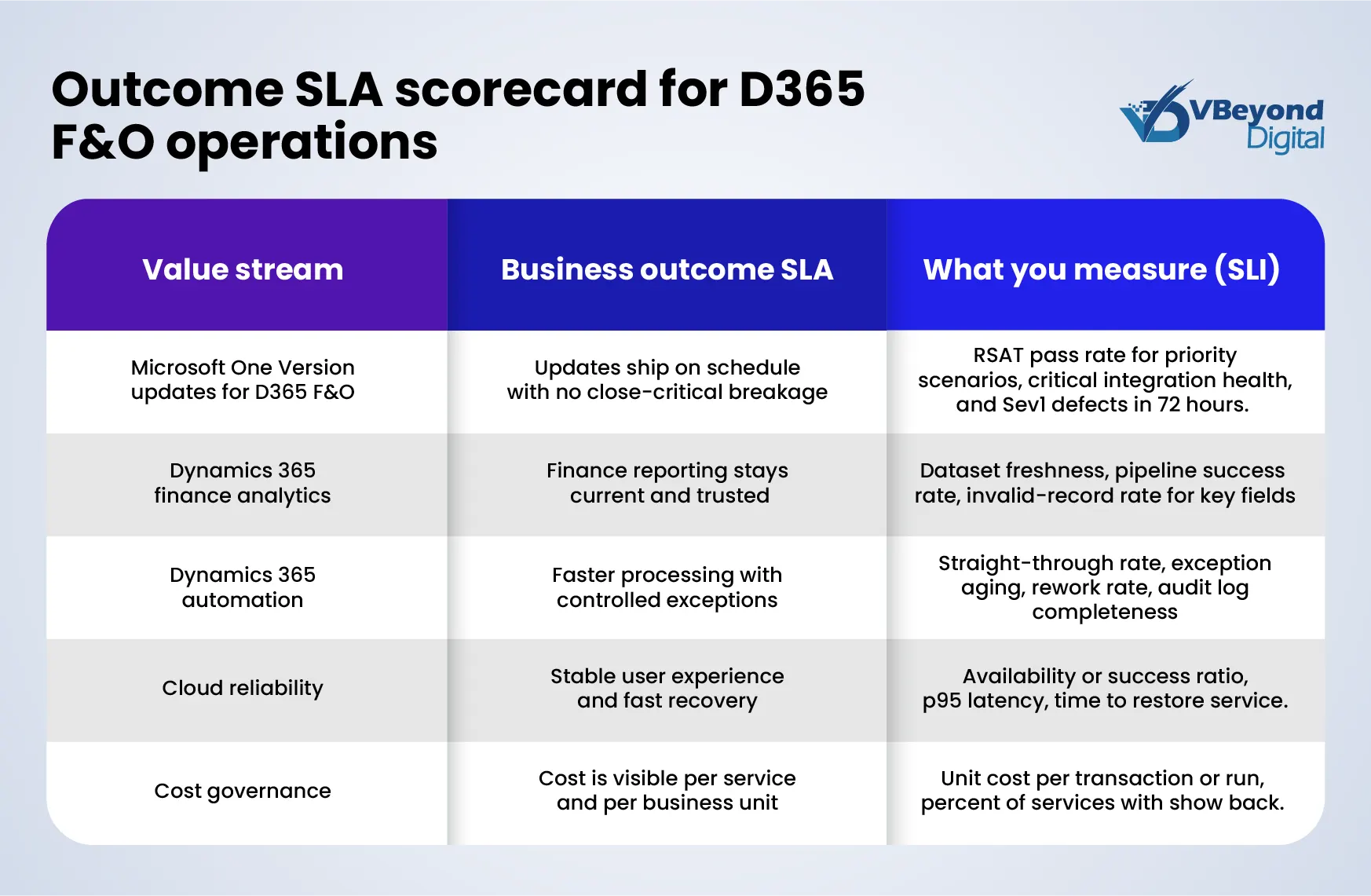 Outcome SLA scorecard for D365 F&O operations

VBeyond Digital

| Value stream | Business outcome SLA | What you measure (SLI) |
|---|---|---|
| Microsoft One Version updates for D365 F&O | Updates ship on schedule with no close-critical breakage | RSAT pass rate for priority scenarios, critical integration health, and Sev1 defects in 72 hours. |
| Dynamics 365 finance analytics | Finance reporting stays current and trusted | Dataset freshness, pipeline success rate, invalid-record rate for key fields |
| Dynamics 365 automation | Faster processing with controlled exceptions | Straight-through rate, exception aging, rework rate, audit log completeness |
| Cloud reliability | Stable user experience and fast recovery | Availability or success ratio, p95 latency, time to restore service. |
| Cost governance | Cost is visible per service and per business unit | Unit cost per transaction or run, percent of services with show back. |